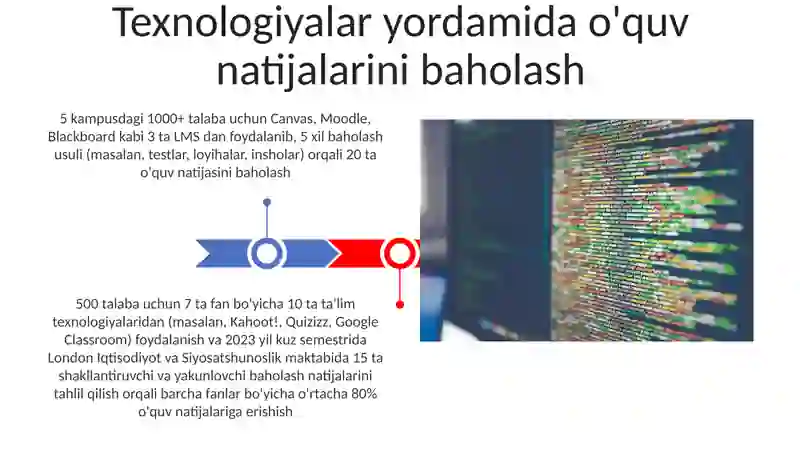 Texnologiyalar yordamida o'quv natijalarini baholash

5 kampusdagi 1000+ talaba uchun Canvas, Moodle, Blackboard kabi 3 ta LMS dan foydalanib, 5 xil baholash usuli (masalan, testlar, loyihalar, insholar) orqali 20 ta o'quv natijasini baholash

500 talaba uchun 7 ta fan bo'yicha 10 ta ta'lim texnologiyalaridan (masalan, Kahoot!, Quizizz, Google Classroom) foydalanish va 2023 yil kuz semestrida London Iqtisodiyot va Siyosatshunoslik maktabida 15 ta shakllantiruvchi va yakunlovchi baholash natijalarini tahlil qilish orqali barcha fanlar bo'yicha o'rtacha 80% o'quv natijalariga erishish